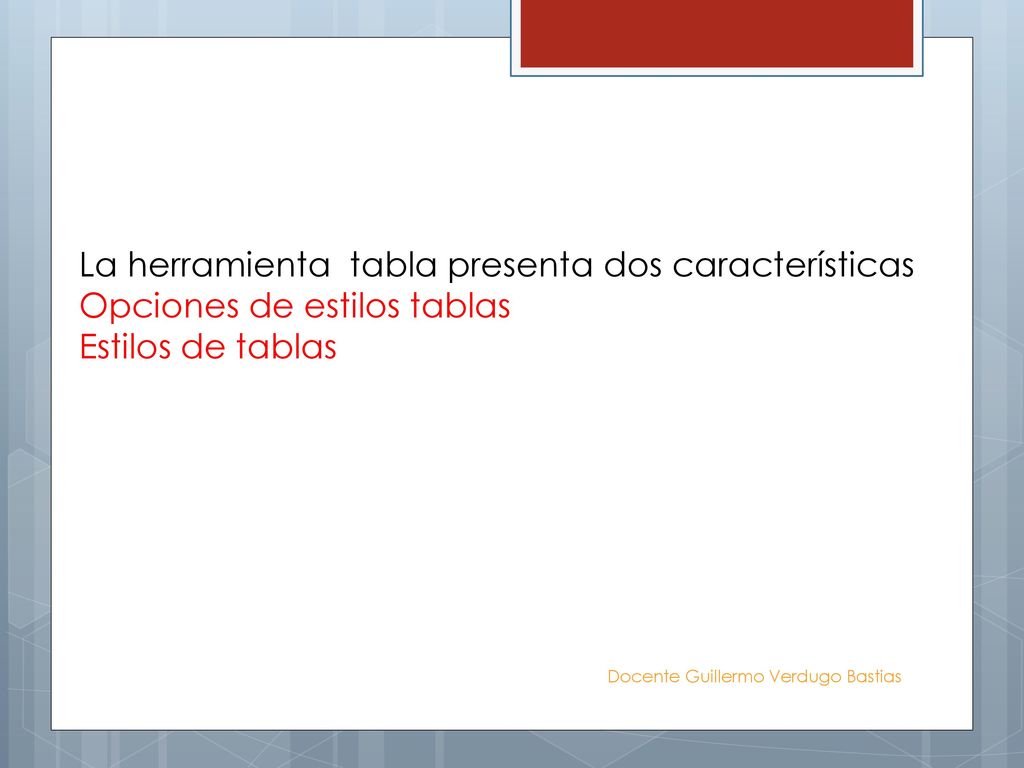 La herramienta  tabla presenta dos características
Opciones de estilos tablas
Estilos de tablas

Docente Guillermo Verdugo Bastias